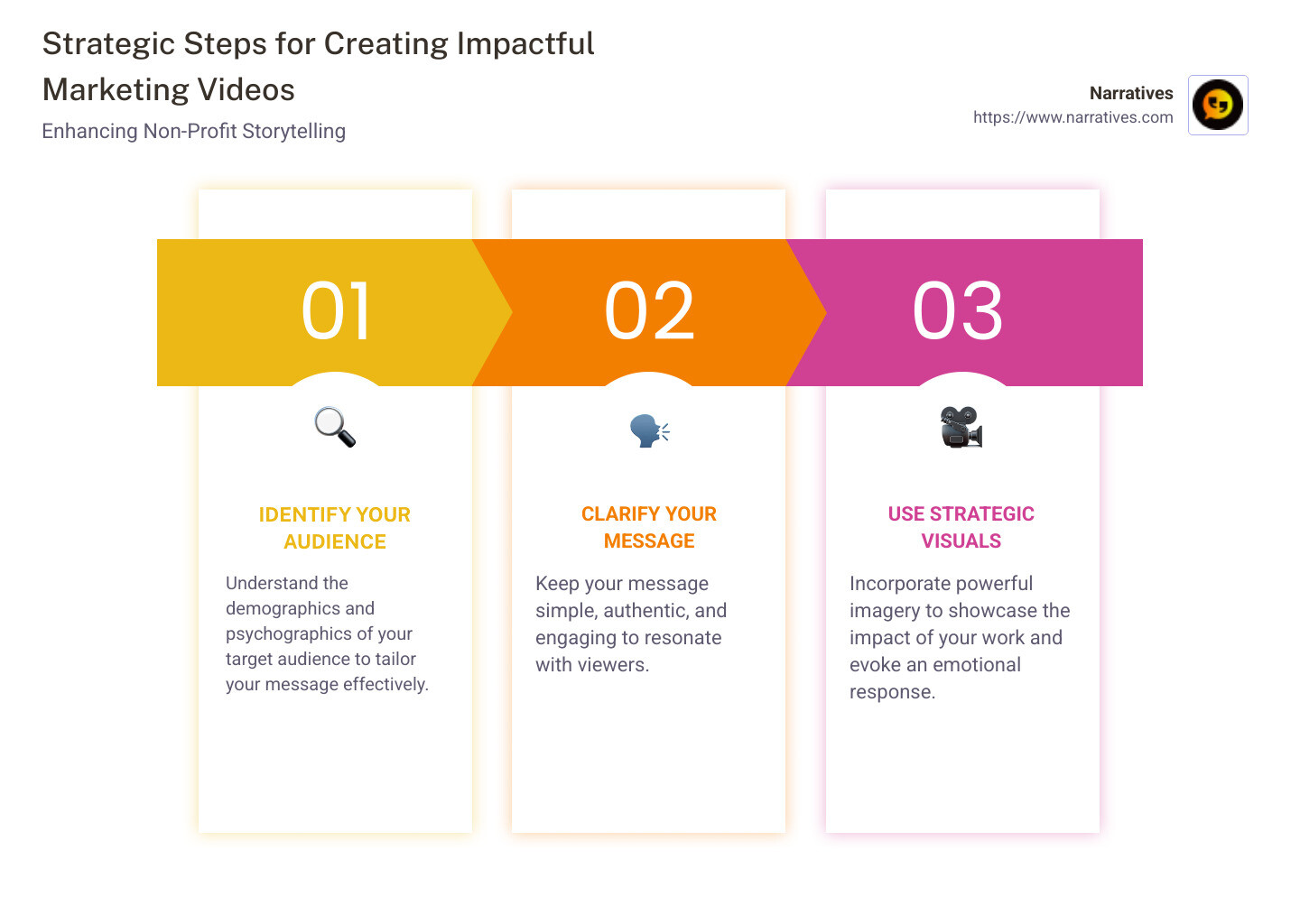 Strategic Steps for Creating Impactful Marketing Videos

Enhancing Non-Profit Storytelling

Narratives
https://www.narratives.com

01

IDENTIFY YOUR AUDIENCE

Understand the demographics and psychographics of your target audience to tailor your message effectively.

02

CLARIFY YOUR MESSAGE

Keep your message simple, authentic, and engaging to resonate with viewers.

03

USE STRATEGIC VISUALS

Incorporate powerful imagery to showcase the impact of your work and evoke an emotional response.